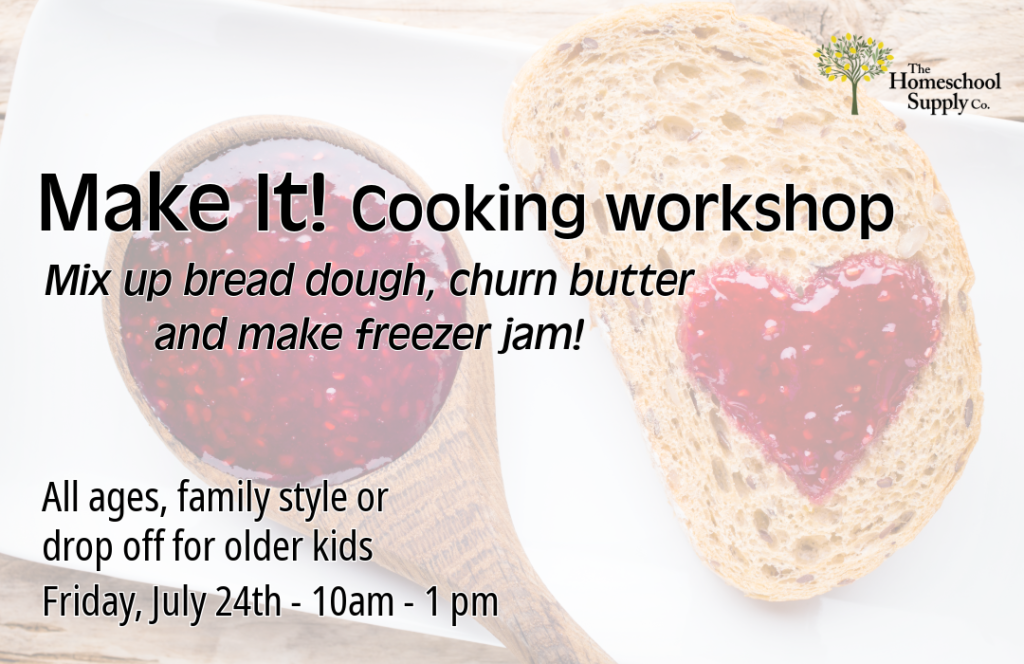 The Homeschool Supply Co.

Make It! Cooking workshop

Mix up bread dough, churn butter and make freezer jam!

All ages, family style or drop off for older kids

Friday, July 24th - 10am - 1 pm